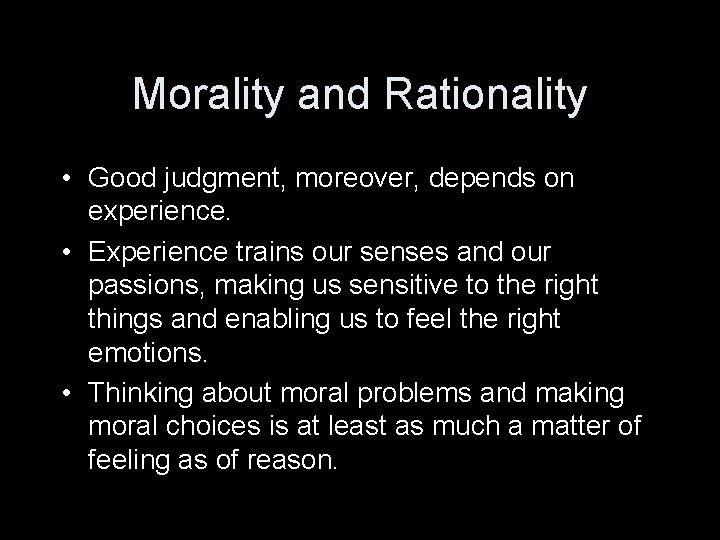 Morality and Rationality

• Good judgment, moreover, depends on experience.
• Experience trains our senses and our passions, making us sensitive to the right things and enabling us to feel the right emotions.
• Thinking about moral problems and making moral choices is at least as much a matter of feeling as of reason.